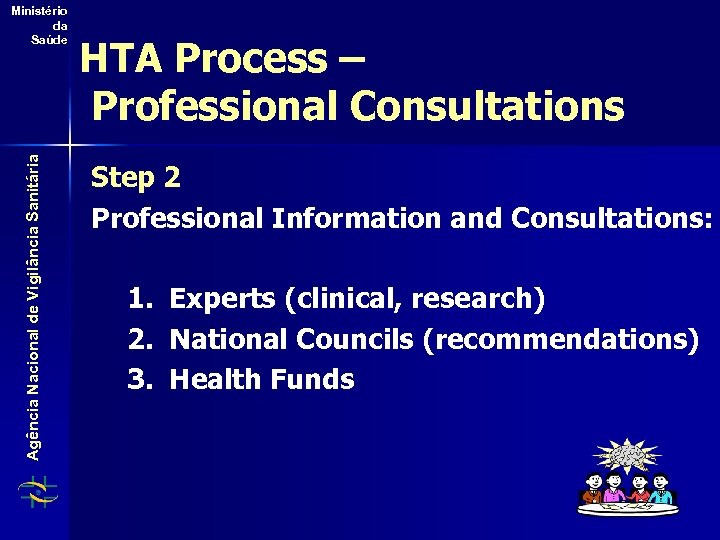 Ministério da Saúde

Agência Nacional de Vigilância Sanitária

HTA Process – Professional Consultations

Step 2

Professional Information and Consultations:

1. Experts (clinical, research)
2. National Councils (recommendations)
3. Health Funds